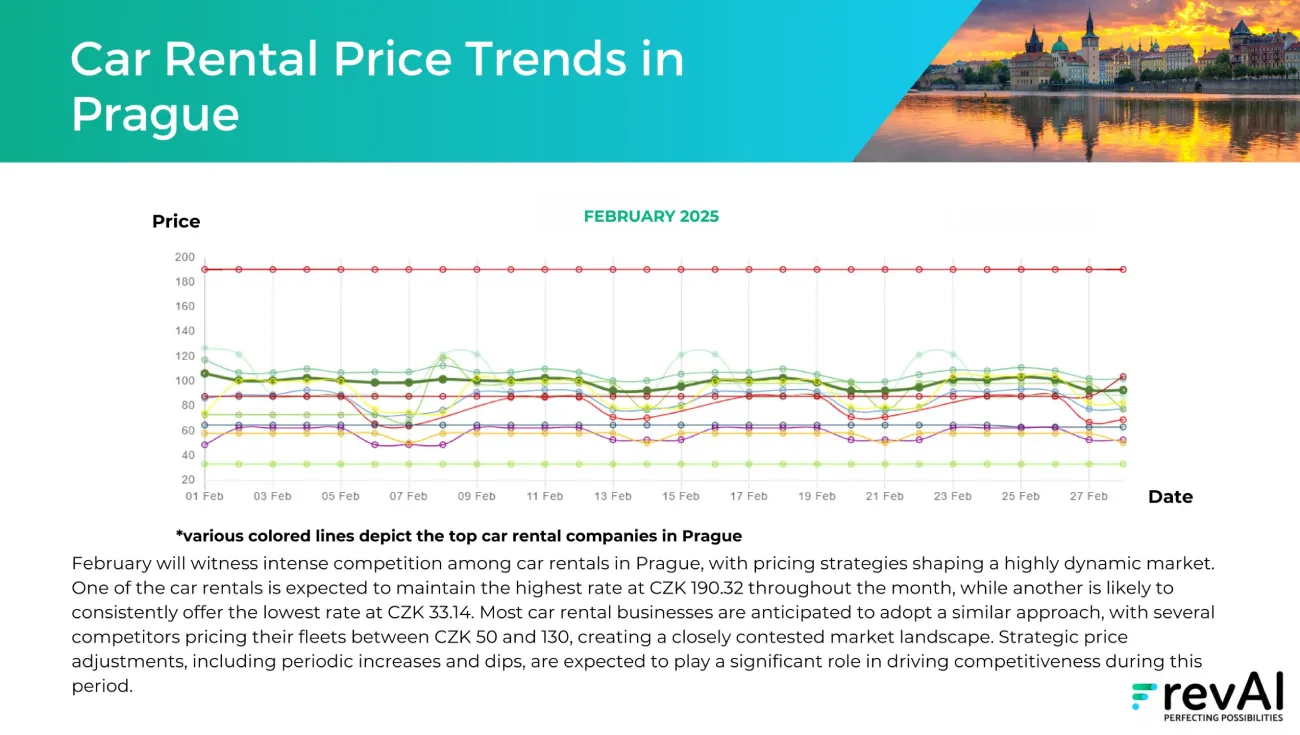 Car Rental Price Trends in Prague

Price

FEBRUARY 2025

200
180
160
140
120
100
80
60
40
20

01 Feb 03 Feb 05 Feb 07 Feb 09 Feb 11 Feb 13 Feb 15 Feb 17 Feb 19 Feb 21 Feb 23 Feb 25 Feb 27 Feb

Date

*various colored lines depict the top car rental companies in Prague

February will witness intense competition among car rentals in Prague, with pricing strategies shaping a highly dynamic market. One of the car rentals is expected to maintain the highest rate at CZK 190.32 throughout the month, while another is likely to consistently offer the lowest rate at CZK 33.14. Most car rental businesses are anticipated to adopt a similar approach, with several competitors pricing their fleets between CZK 50 and 130, creating a closely contested market landscape. Strategic price adjustments, including periodic increases and dips, are expected to play a significant role in driving competitiveness during this period.

revAI
PERFECTING POSSIBILITIES